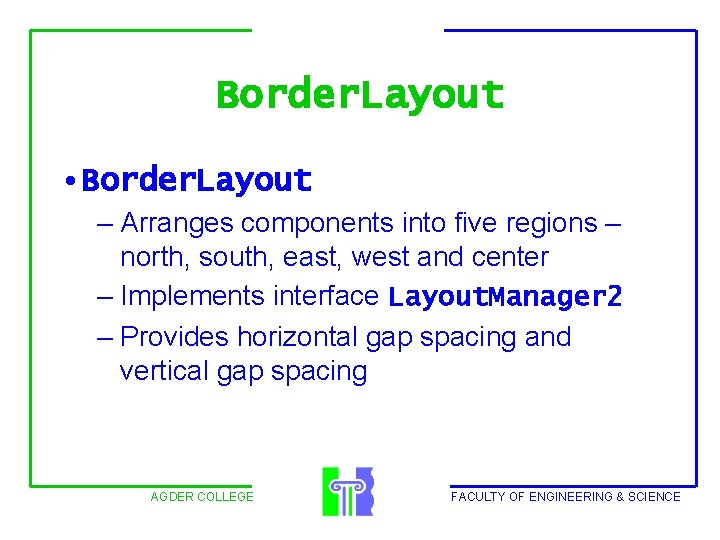 BorderLayout

• BorderLayout

– Arranges components into five regions – north, south, east, west and center

– Implements interface LayoutManager2

– Provides horizontal gap spacing and vertical gap spacing

AGDER COLLEGE

FACULTY OF ENGINEERING & SCIENCE